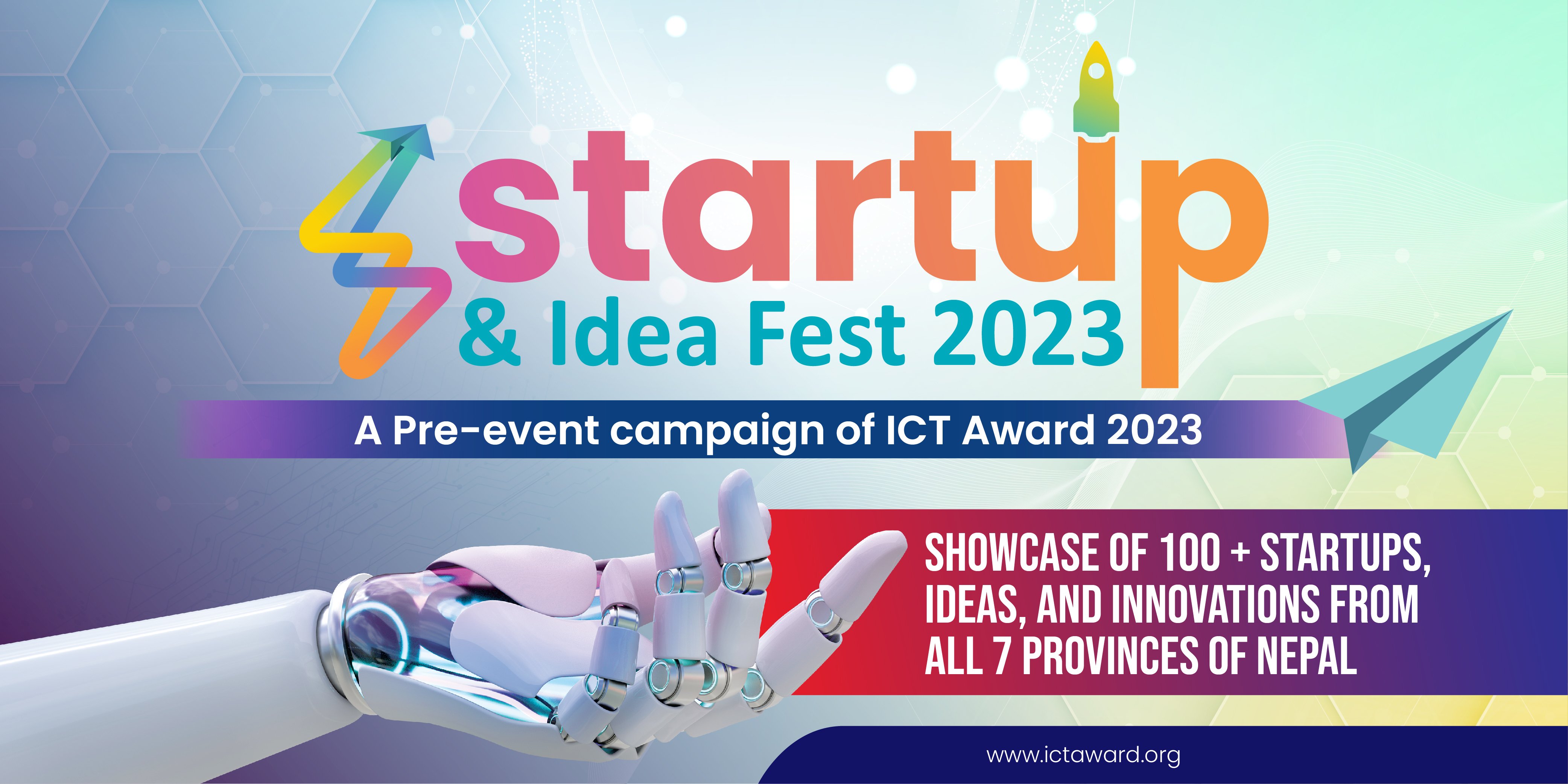 startup
& Idea Fest 2023

A Pre-event campaign of ICT Award 2023

SHOWCASE OF 100 + STARTUPS, IDEAS, AND INNOVATIONS FROM ALL 7 PROVINCES OF NEPAL

www.ictaward.org